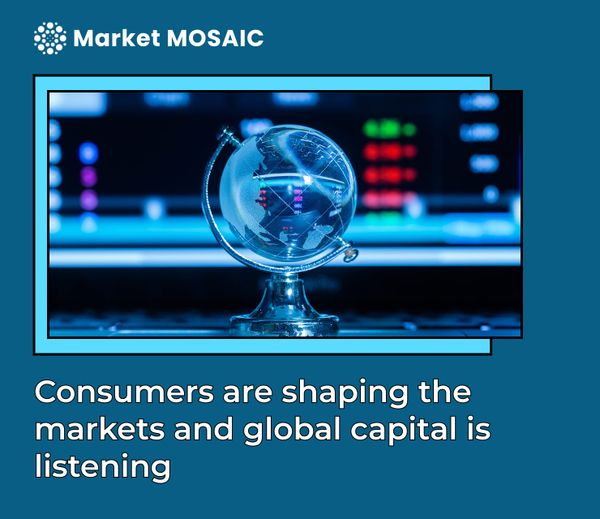 Market MOSAIC

Consumers are shaping the markets and global capital is listening